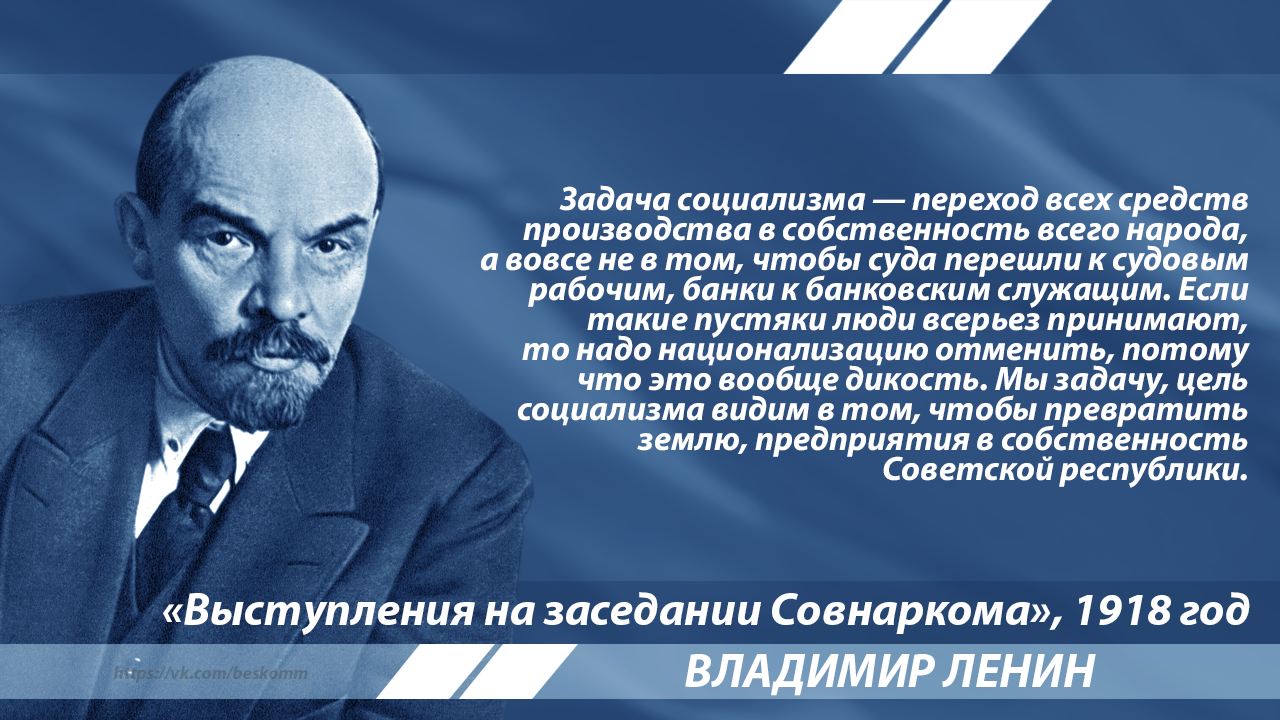 Задача социализма — переход всех средств производства в собственность всего народа, а вовсе не в том, чтобы суда перешли к судовым рабочим, банки к банковским служащим. Если такие пустяки люди всерьез принимают, то надо национализацию отменить, потому что это вообще дикость. Мы задачу, цель социализма видим в том, чтобы превратить землю, предприятия в собственность Советской республики.

«Выступления на заседании Совнаркома», 1918 год

https://vk.com/beskomm

ВЛАДИМИР ЛЕНИН